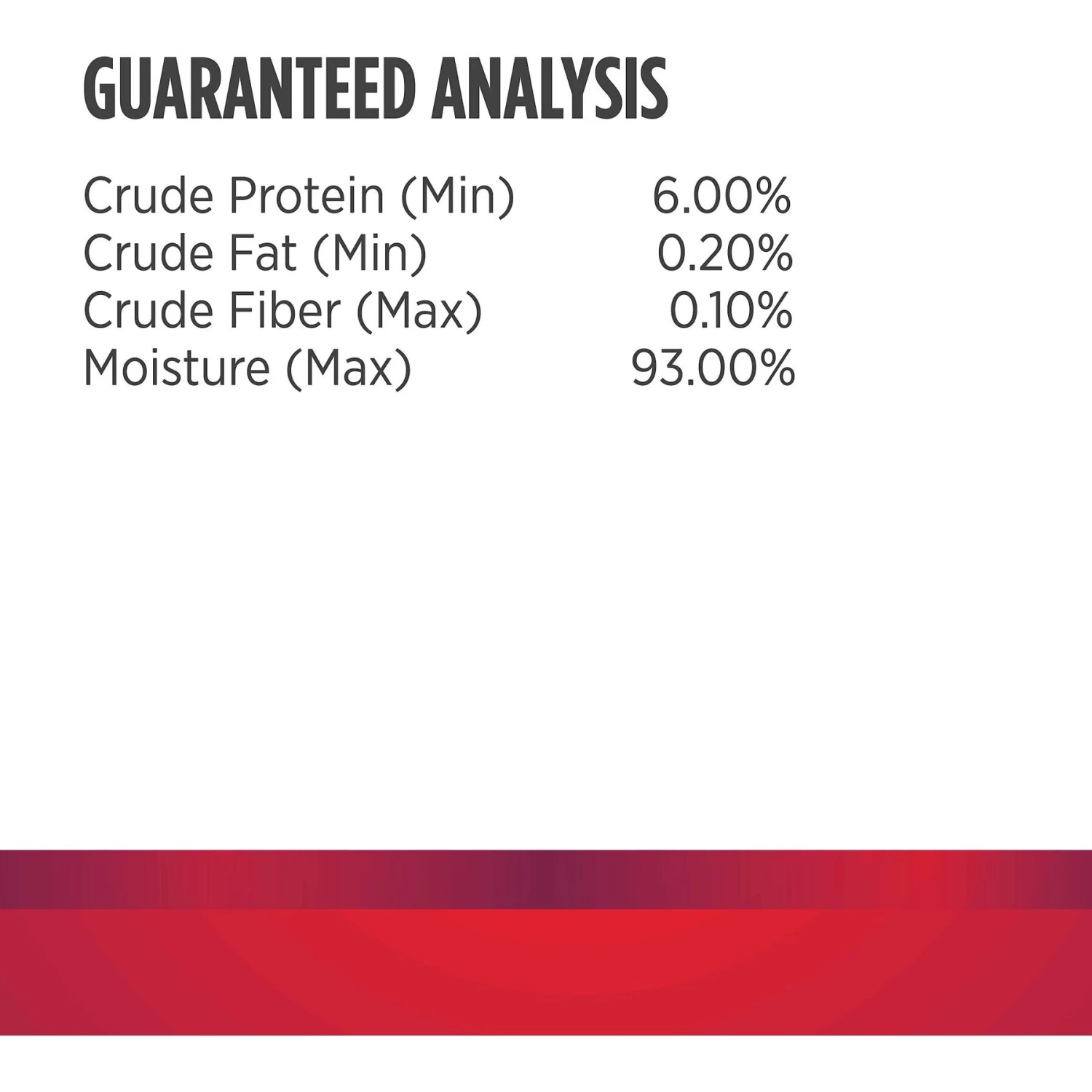 GUARANTEED ANALYSIS

| | |
|---|---|
| Crude Protein (Min) | 6.00% |
| Crude Fat (Min) | 0.20% |
| Crude Fiber (Max) | 0.10% |
| Moisture (Max) | 93.00% |